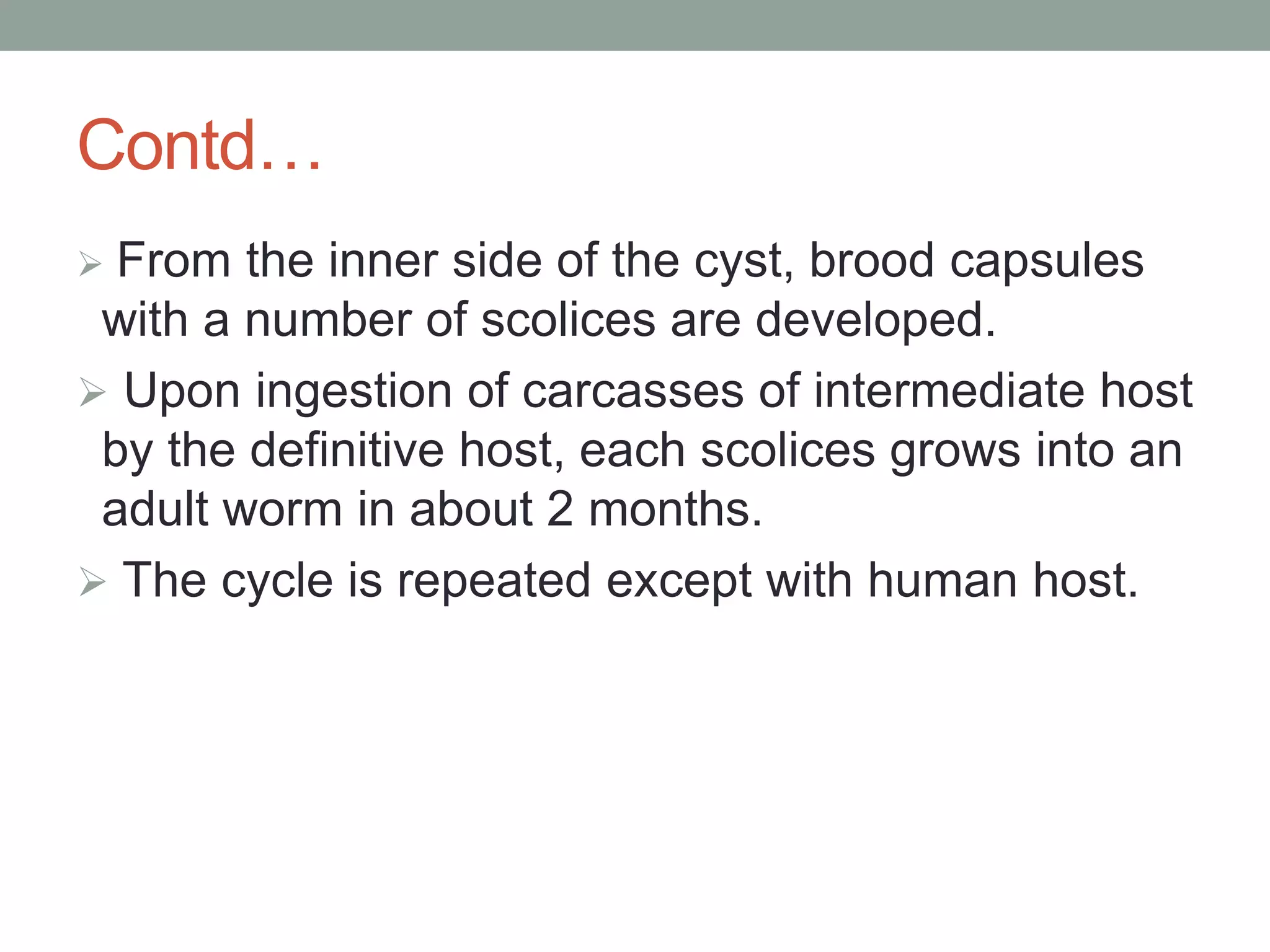 Contd…

➢ From the inner side of the cyst, brood capsules with a number of scolices are developed.

➢ Upon ingestion of carcasses of intermediate host by the definitive host, each scolices grows into an adult worm in about 2 months.

➢ The cycle is repeated except with human host.